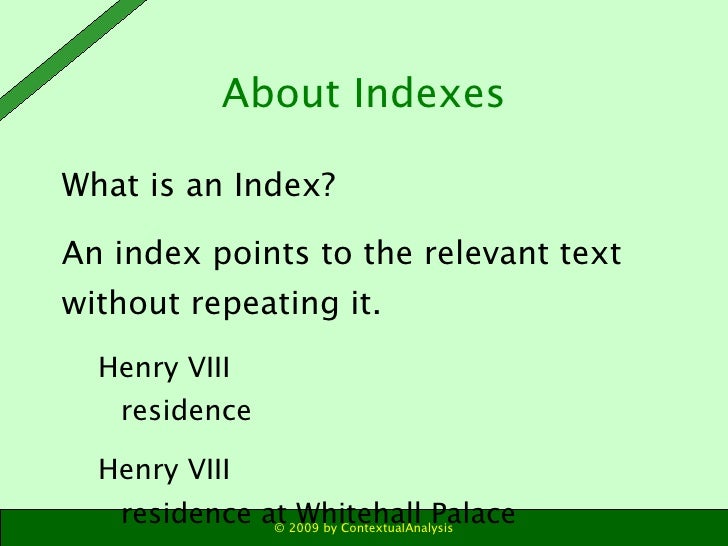 About Indexes

What is an Index?

An index points to the relevant text without repeating it.

Henry VIII
residence

Henry VIII
residence at Whitehall Palace

© 2009 by ContextualAnalysis